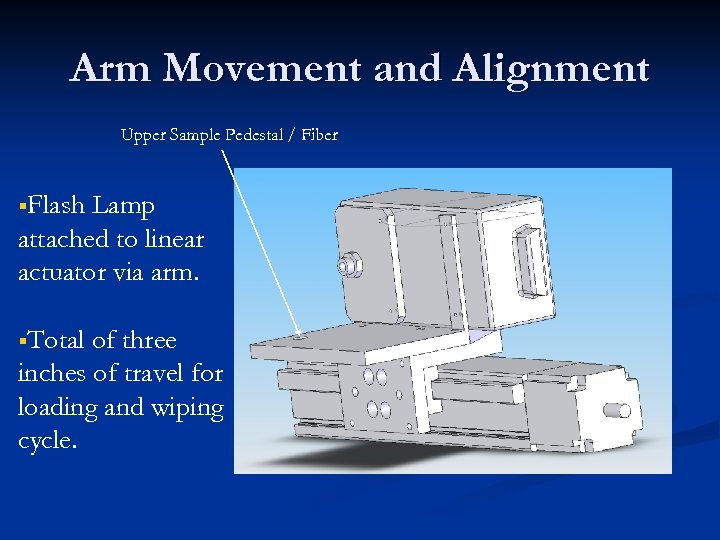 Arm Movement and Alignment

Upper Sample Pedestal / Fiber

▪Flash Lamp attached to linear actuator via arm.

▪Total of three inches of travel for loading and wiping cycle.